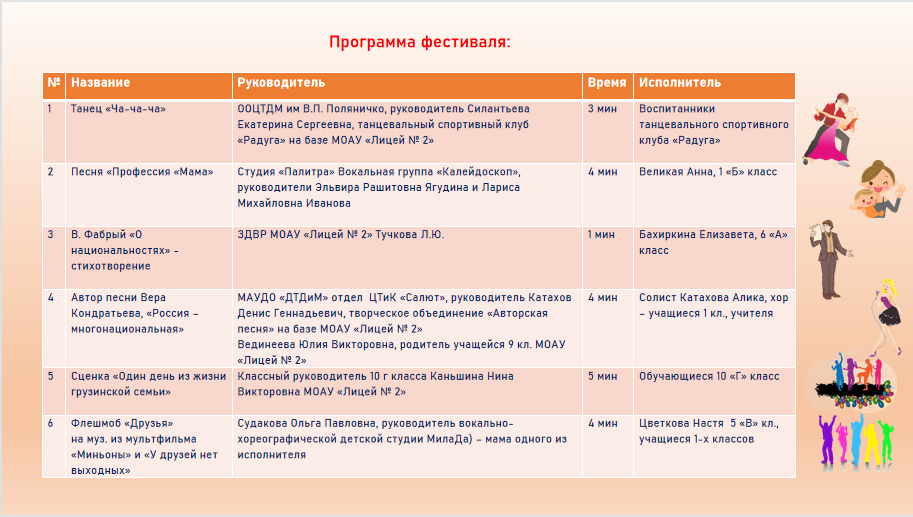 Программа фестиваля:

| № | Название | Руководитель | Время | Исполнитель |
|---|---|---|---|---|
| 1 | Танец «Ча-ча-ча» | ООЦТДМ им В.П. Поляничко, руководитель Силантьева Екатерина Сергеевна, танцевальный спортивный клуб «Радуга» на базе МОАУ «Лицей № 2» | 3 мин | Воспитанники танцевального спортивного клуба «Радуга» |
| 2 | Песня «Профессия «Мама» | Студия «Палитра» Вокальная группа «Калейдоскоп», руководители Эльвира Рашитовна Ягудина и Лариса Михайловна Иванова | 4 мин | Великая Анна, 1 «Б» класс |
| 3 | В. Фабрый «О национальностях» - стихотворение | ЗДВР МОАУ «Лицей № 2» Тучкова Л.Ю. | 1 мин | Бахиркина Елизавета, 6 «А» класс |
| 4 | Автор песни Вера Кондратьева, «Россия – многонациональная» | МАУДО «ДТДиМ» отдел ЦТиК «Салют», руководитель Катахов Денис Геннадьевич, творческое объединение «Авторская песня» на базе МОАУ «Лицей № 2» Вединеева Юлия Викторовна, родитель учащейся 9 кл. МОАУ «Лицей № 2» | 4 мин | Солист Катахова Алика, хор – учащиеся 1 кл., учителя |
| 5 | Сценка «Один день из жизни грузинской семьи» | Классный руководитель 10 г класса Каньшина Нина Викторовна МОАУ «Лицей № 2» | 5 мин | Обучающиеся 10 «Г» класс |
| 6 | Флешмоб «Друзья» на муз. из мультфильма «Миньоны» и «У друзей нет выходных» | Судакова Ольга Павловна, руководитель вокально-хореографической детской студии МилаДа) – мама одного из исполнителя | 4 мин | Цветкова Настя 5 «В» кл., учащиеся 1-х классов |